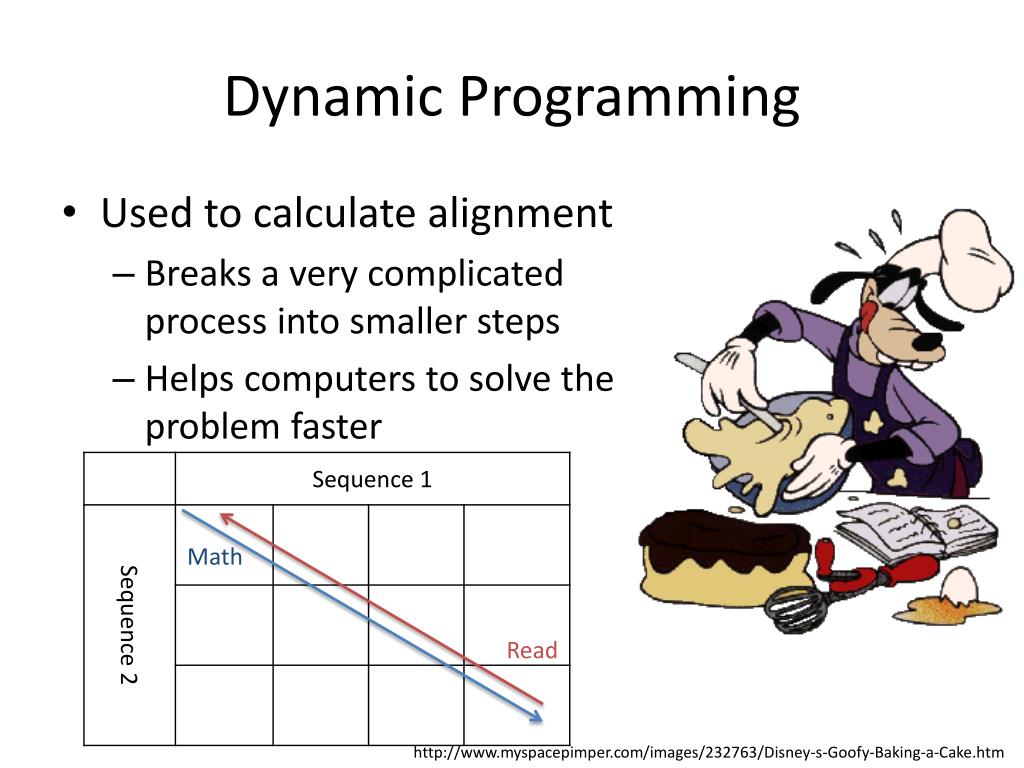 Dynamic Programming

• Used to calculate alignment
– Breaks a very complicated process into smaller steps
– Helps computers to solve the problem faster

Sequence 1

Sequence 2

Math

Read

http://www.myspacepimper.com/images/232763/Disney-s-Goofy-Baking-a-Cake.htm